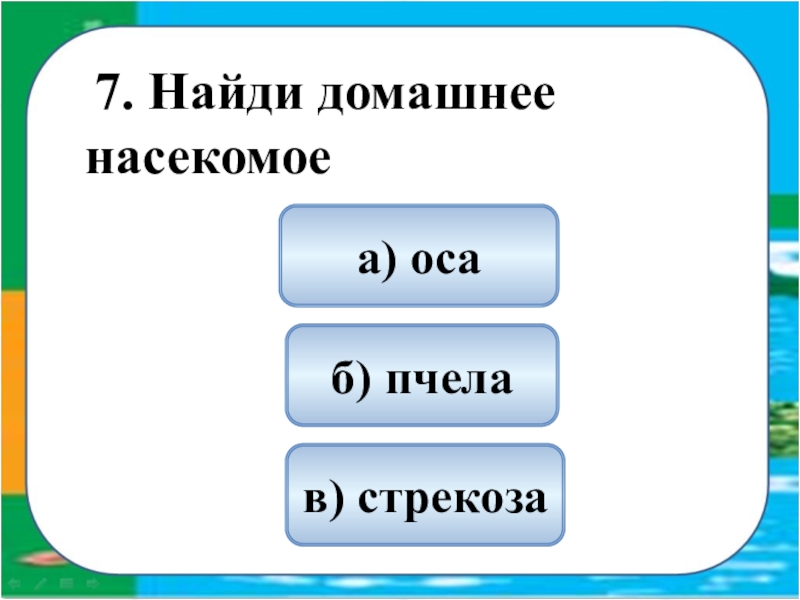 7. Найди домашнее насекомое

а) оса

б) пчела

в) стрекоза